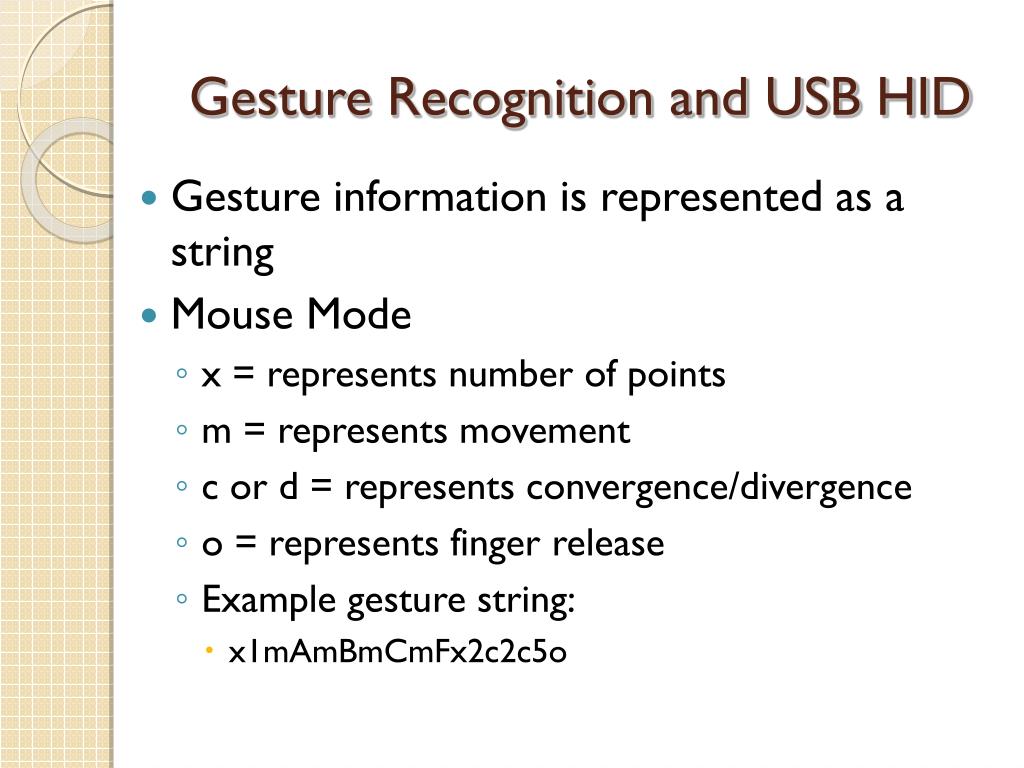 Gesture Recognition and USB HID

Gesture information is represented as a string

Mouse Mode

x = represents number of points

m = represents movement

c or d = represents convergence/divergence

o = represents finger release

Example gesture string:

x1mAmBmCmFx2c2c5o